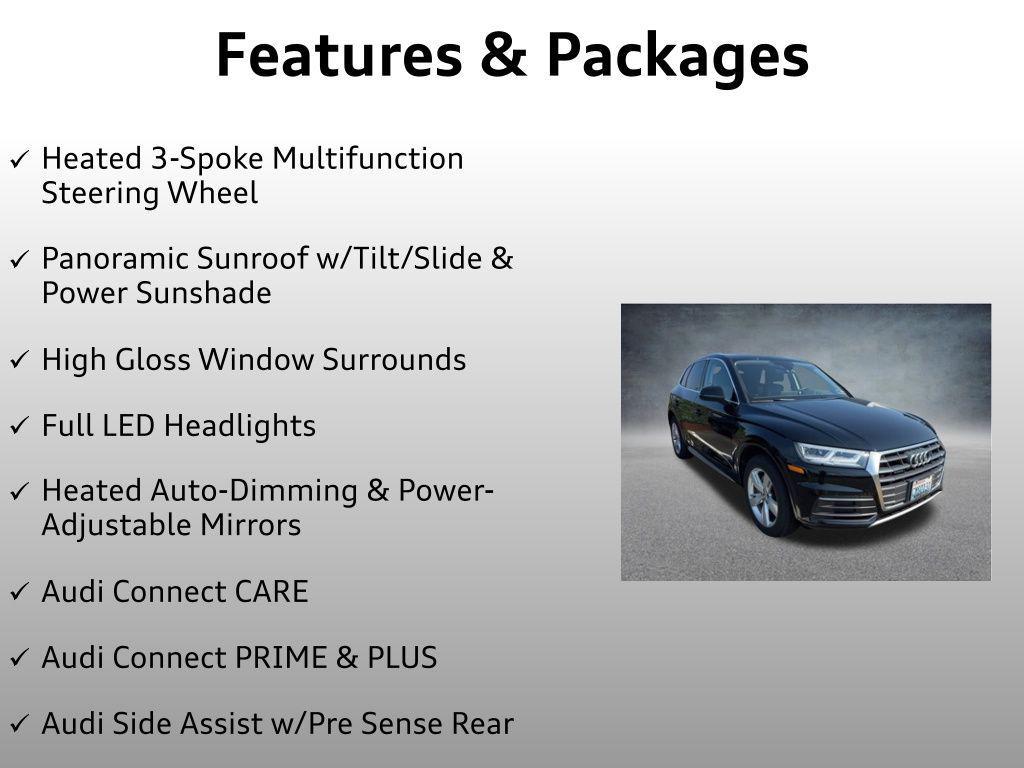 Features & Packages

✓ Heated 3-Spoke Multifunction Steering Wheel

✓ Panoramic Sunroof w/Tilt/Slide & Power Sunshade

✓ High Gloss Window Surrounds

✓ Full LED Headlights

✓ Heated Auto-Dimming & Power-Adjustable Mirrors

✓ Audi Connect CARE

✓ Audi Connect PRIME & PLUS

✓ Audi Side Assist w/Pre Sense Rear